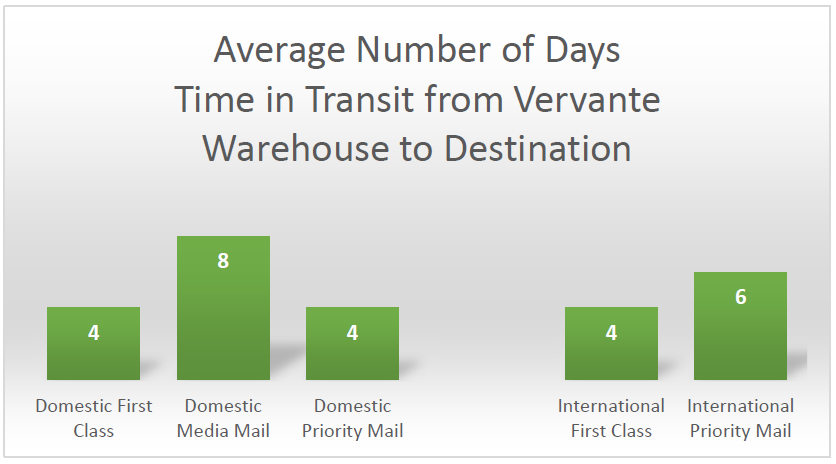 Average Number of Days
Time in Transit from Vervante
Warehouse to Destination

4
8
4
4
6

Domestic First Class
Domestic Media Mail
Domestic Priority Mail
International First Class
International Priority Mail